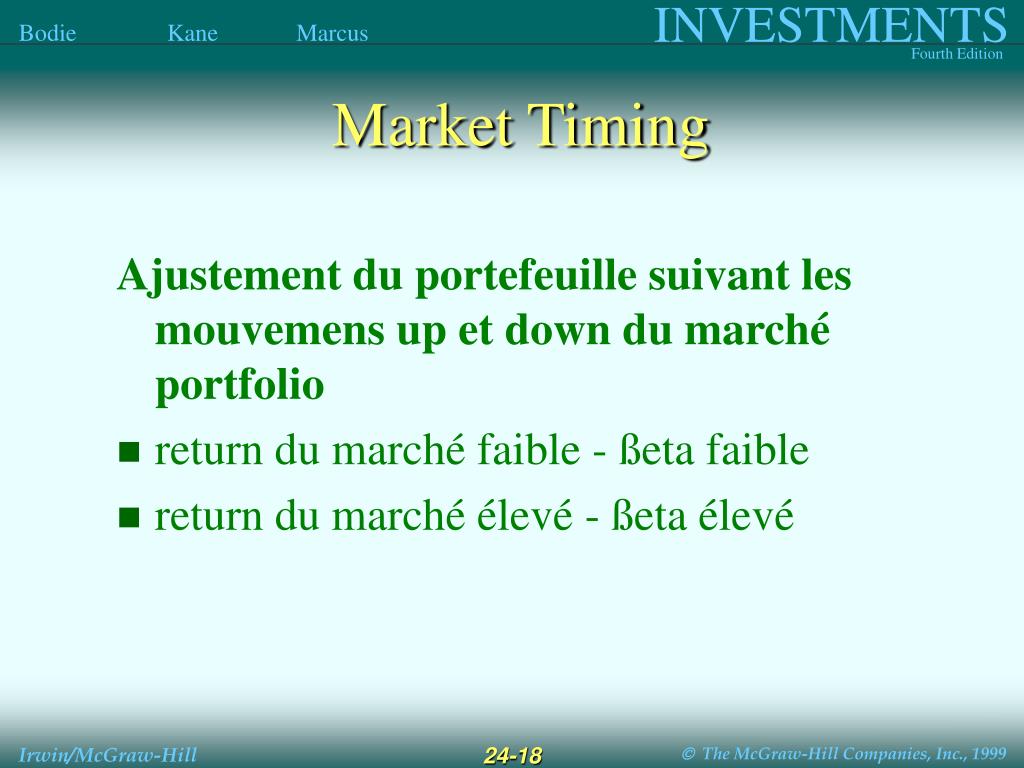 Bodie Kane Marcus

INVESTMENTS
Fourth Edition

Market Timing

Ajustement du portefeuille suivant les mouvemens up et down du marché portfolio

■ return du marché faible - ßeta faible

■ return du marché élevé - ßeta élevé

Irwin/McGraw-Hill

24-18

© The McGraw-Hill Companies, Inc., 1999